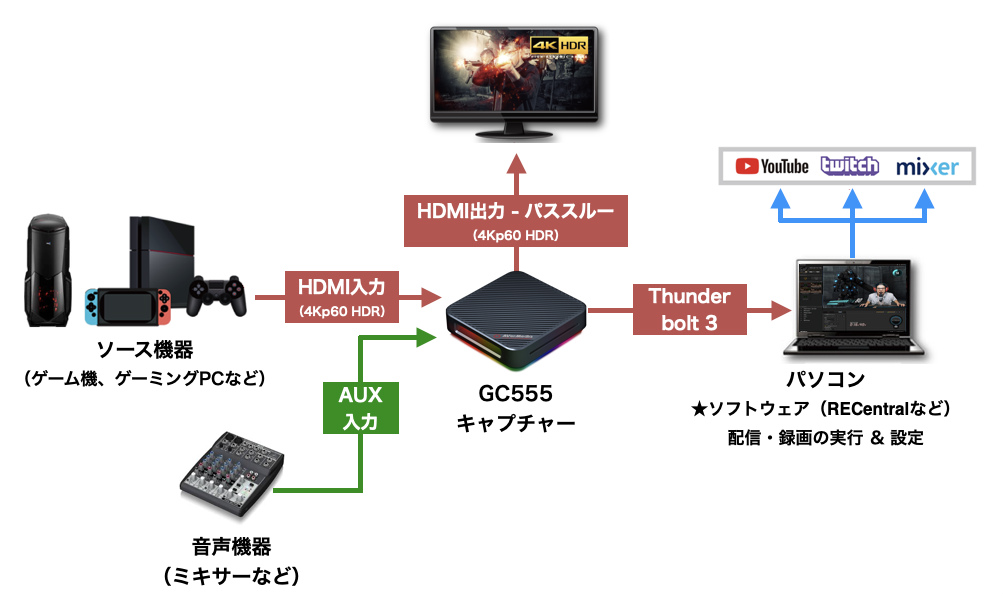 4K HDR

YouTube twitch mixer

HDMI出力 - パススルー
(4Kp60 HDR)

HDMI入力
(4Kp60 HDR)

Thunder bolt 3

ソース機器
(ゲーム機、ゲーミングPCなど)

AUX
入力

GC555
キャプチャー

パソコン
★ソフトウェア(RECentralなど)
配信・録画の実行 & 設定

音声機器
(ミキサーなど)